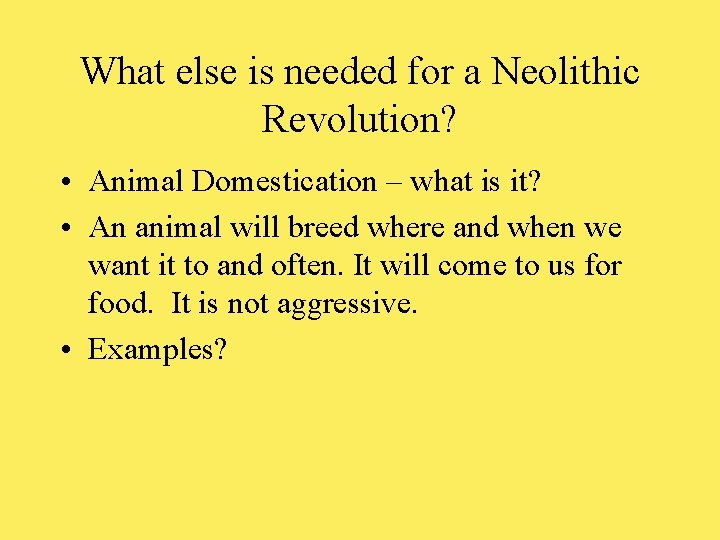 What else is needed for a Neolithic Revolution?

• Animal Domestication – what is it?
• An animal will breed where and when we want it to and often. It will come to us for food. It is not aggressive.
• Examples?